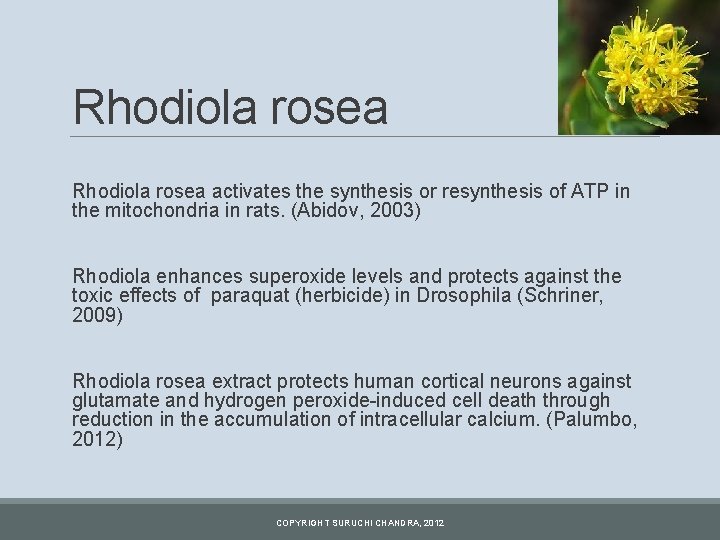 Rhodiola rosea

Rhodiola rosea activates the synthesis or resynthesis of ATP in the mitochondria in rats. (Abidov, 2003)

Rhodiola enhances superoxide levels and protects against the toxic effects of paraquat (herbicide) in Drosophila (Schriner, 2009)

Rhodiola rosea extract protects human cortical neurons against glutamate and hydrogen peroxide-induced cell death through reduction in the accumulation of intracellular calcium. (Palumbo, 2012)

COPYRIGHT SURUCHI CHANDRA, 2012